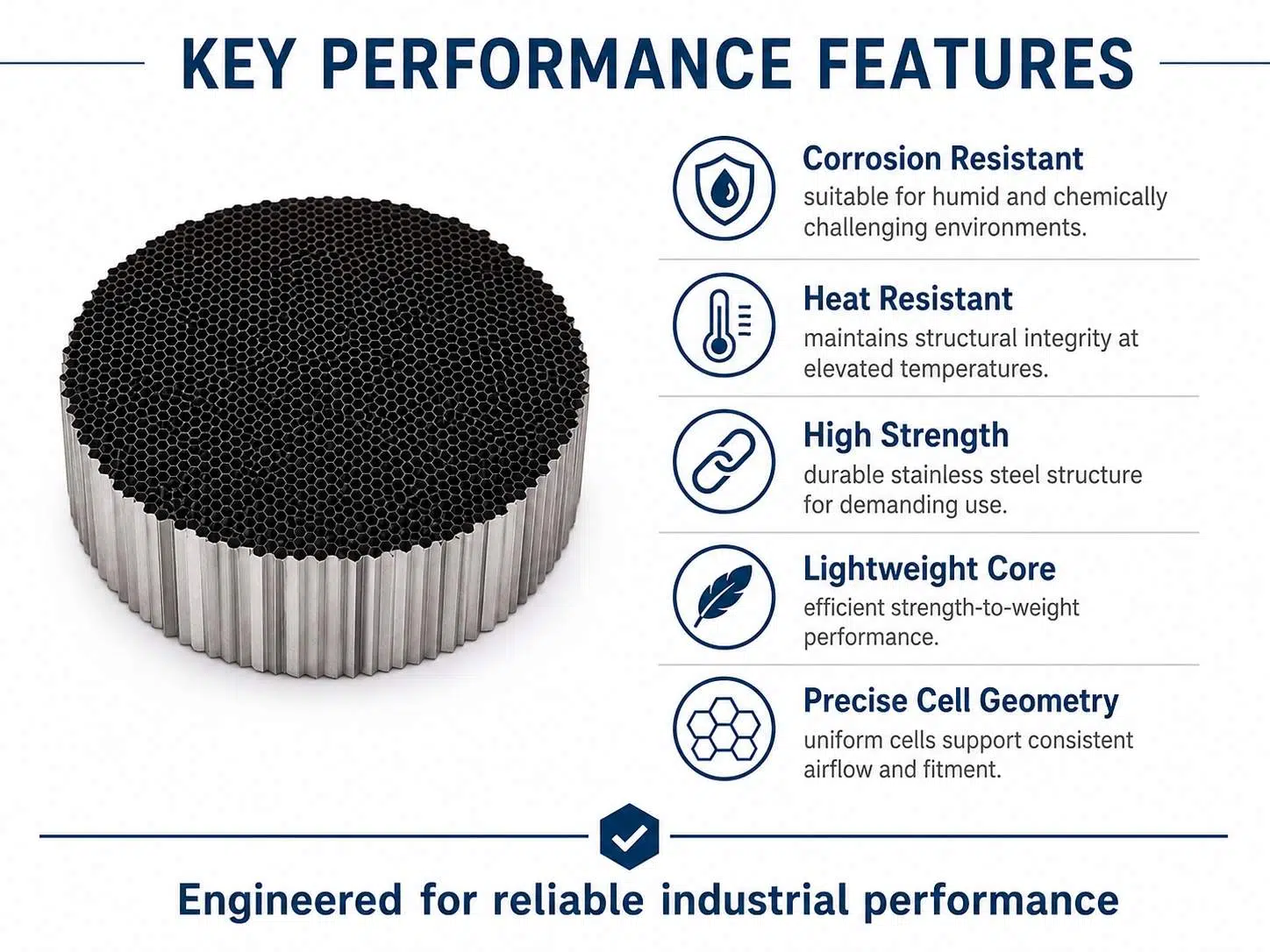 KEY PERFORMANCE FEATURES

Corrosion Resistant
suitable for humid and chemically challenging environments.

Heat Resistant
maintains structural integrity at elevated temperatures.

High Strength
durable stainless steel structure for demanding use.

Lightweight Core
efficient strength-to-weight performance.

Precise Cell Geometry
uniform cells support consistent airflow and fitment.

Engineered for reliable industrial performance